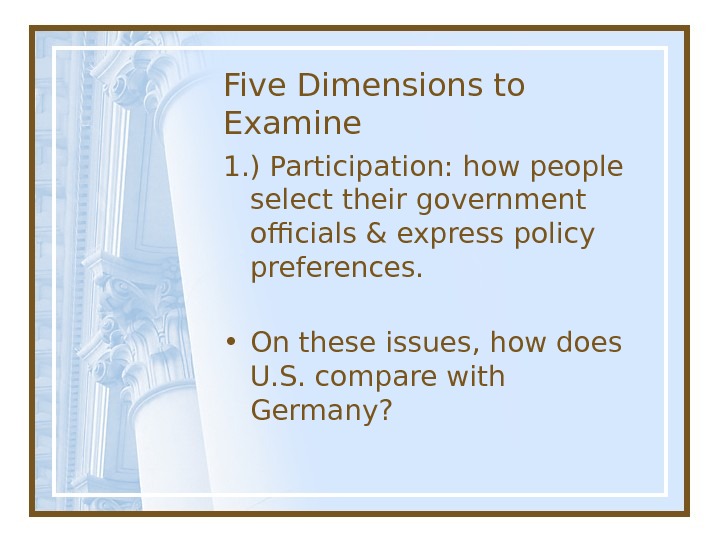 Five Dimensions to Examine

1.) Participation: how people select their government officials & express policy preferences.

• On these issues, how does U.S. compare with Germany?